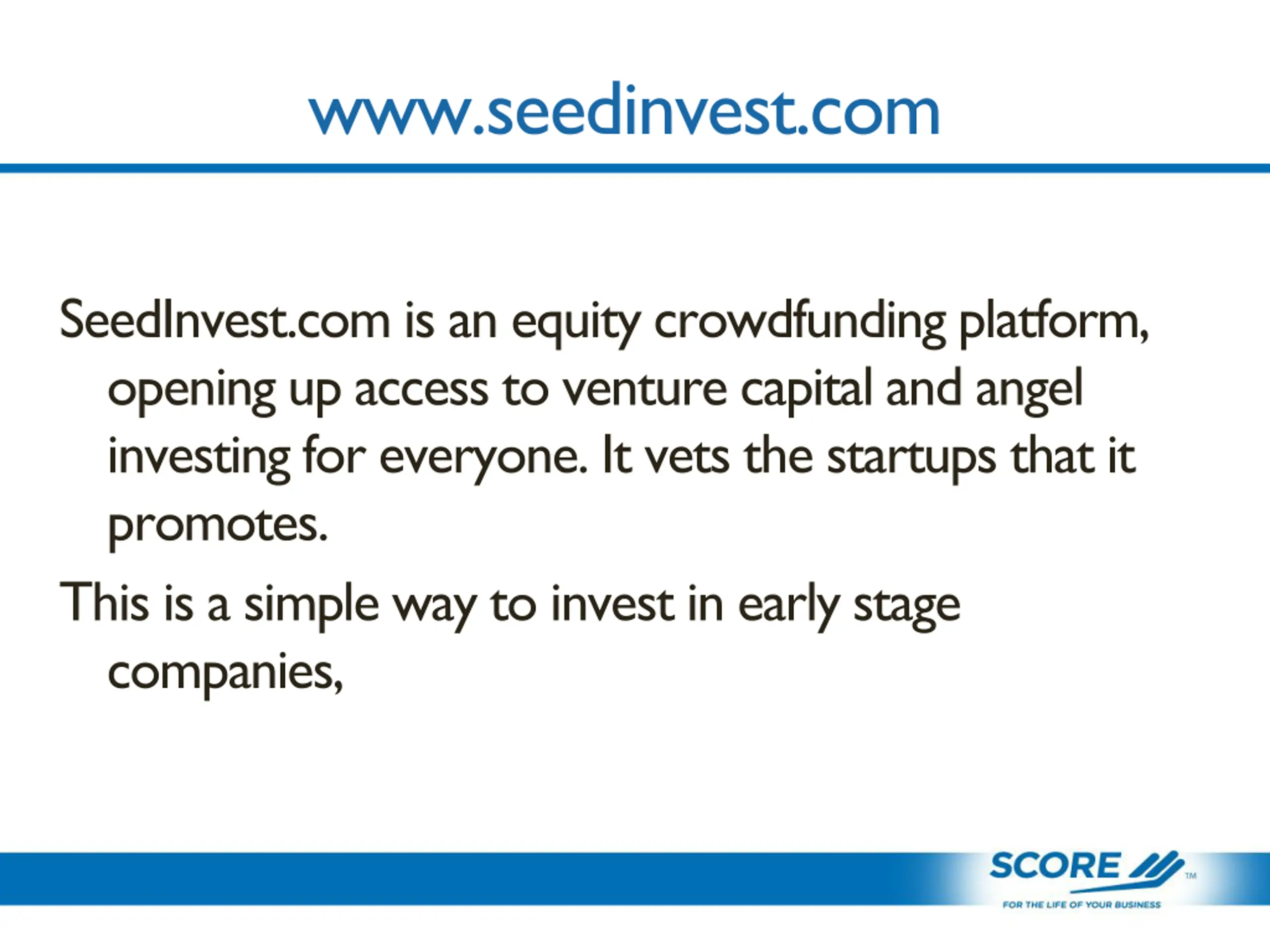 www.seedinvest.com

SeedInvest.com is an equity crowdfunding platform, opening up access to venture capital and angel investing for everyone. It vets the startups that it promotes.

This is a simple way to invest in early stage companies,

SCORE™
FOR THE LIFE OF YOUR BUSINESS